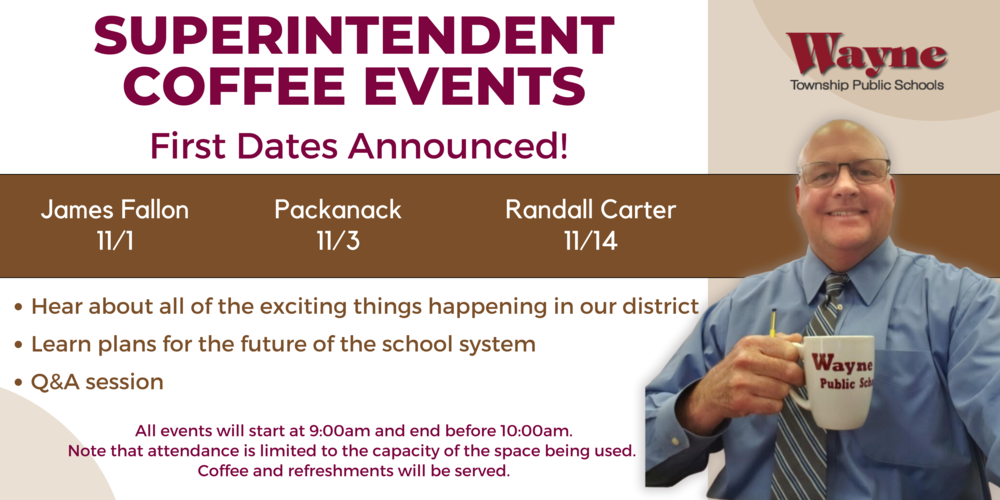 SUPERINTENDENT COFFEE EVENTS

First Dates Announced!

Wayne
Township Public Schools

James Fallon
11/1

Packanack
11/3

Randall Carter
11/14

• Hear about all of the exciting things happening in our district
• Learn plans for the future of the school system
• Q&A session

All events will start at 9:00am and end before 10:00am.
Note that attendance is limited to the capacity of the space being used.
Coffee and refreshments will be served.

Wayne
Public Sch